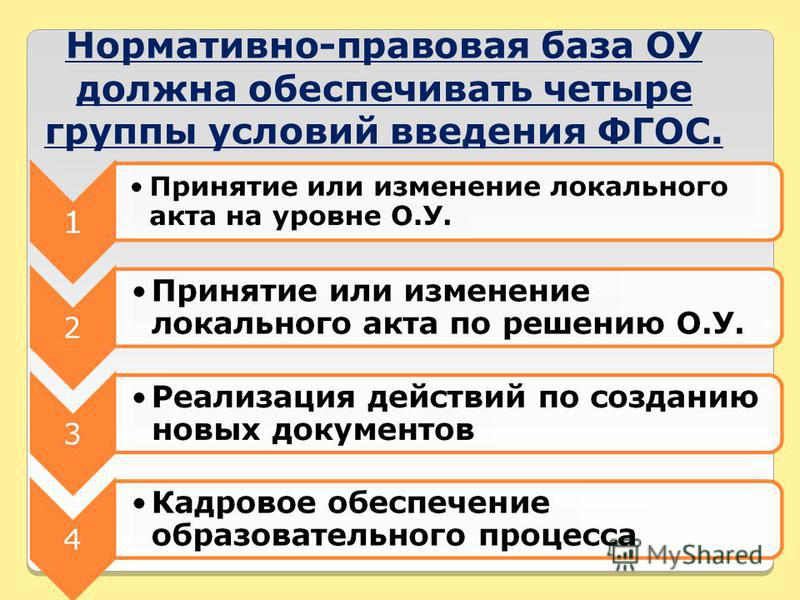 Нормативно-правовая база ОУ должна обеспечивать четыре группы условий введения ФГОС.

1
• Принятие или изменение локального акта на уровне О.У.

2
• Принятие или изменение локального акта по решению О.У.

3
• Реализация действий по созданию новых документов

4
• Кадровое обеспечение образовательного процесса

MyShared